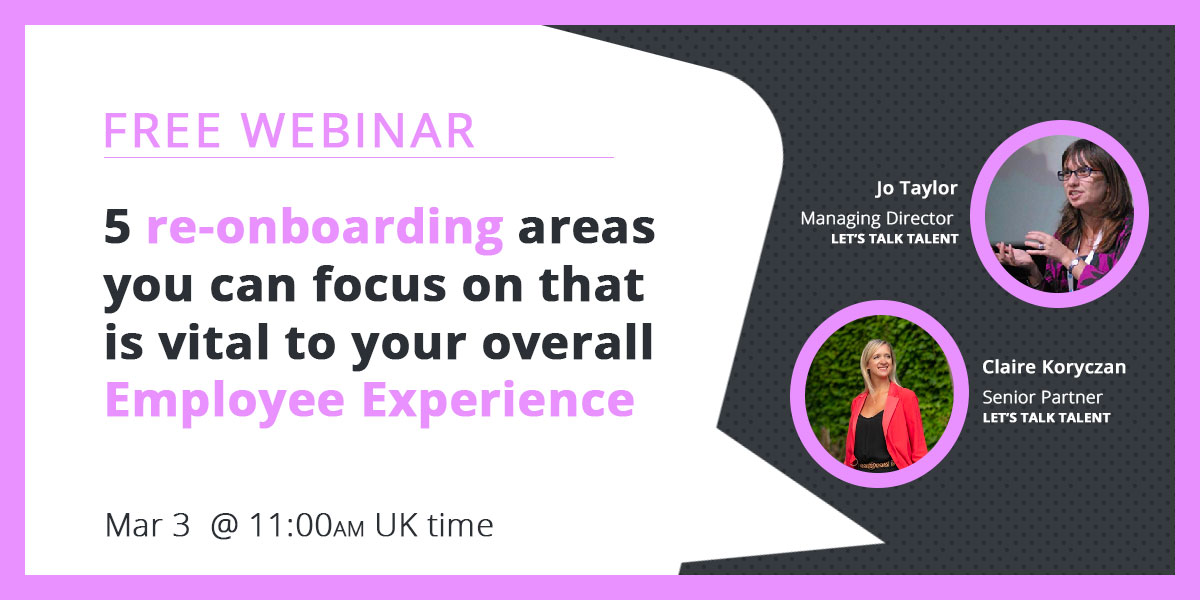 FREE WEBINAR

5 re-onboarding areas you can focus on that is vital to your overall Employee Experience

Mar 3 @ 11:00AM UK time

Jo Taylor
Managing Director
LET'S TALK TALENT

Claire Koryczan
Senior Partner
LET'S TALK TALENT